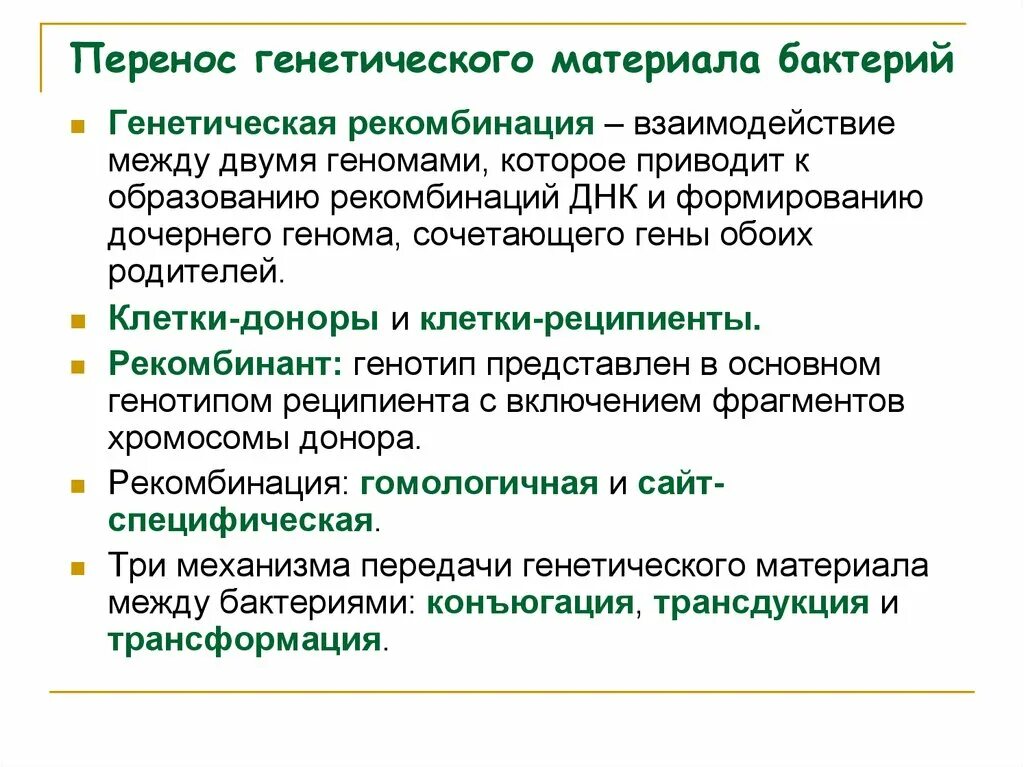 Перенос генетического материала бактерий

Генетическая рекомбинация – взаимодействие между двумя геномами, которое приводит к образованию рекомбинаций ДНК и формированию дочернего генома, сочетающего гены обоих родителей.

Клетки-доноры и клетки-реципиенты.

Рекомбинант: генотип представлен в основном генотипом реципиента с включением фрагментов хромосомы донора.

Рекомбинация: гомологичная и сайт-специфическая.

Три механизма передачи генетического материала между бактериями: конъюгация, трансдукция и трансформация.